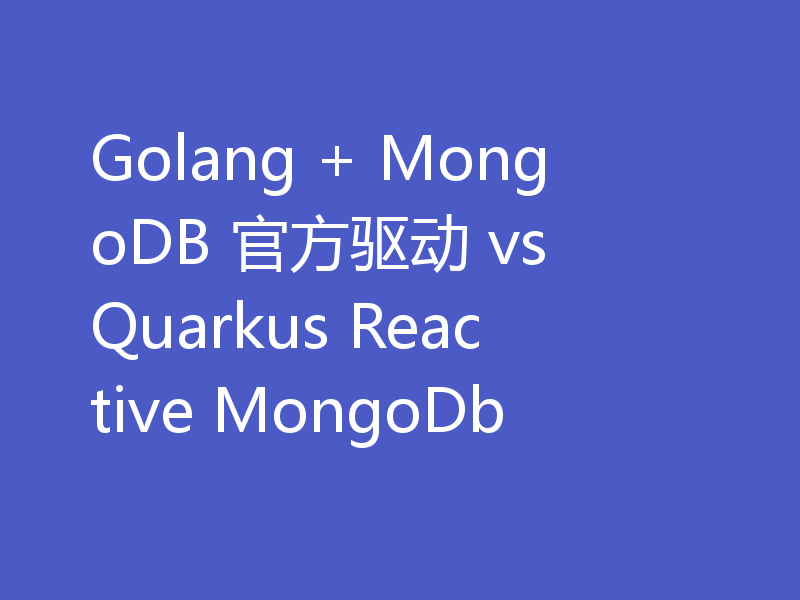 Golang + MongoDB 官方驱动 vs Quarkus Reactive MongoDb